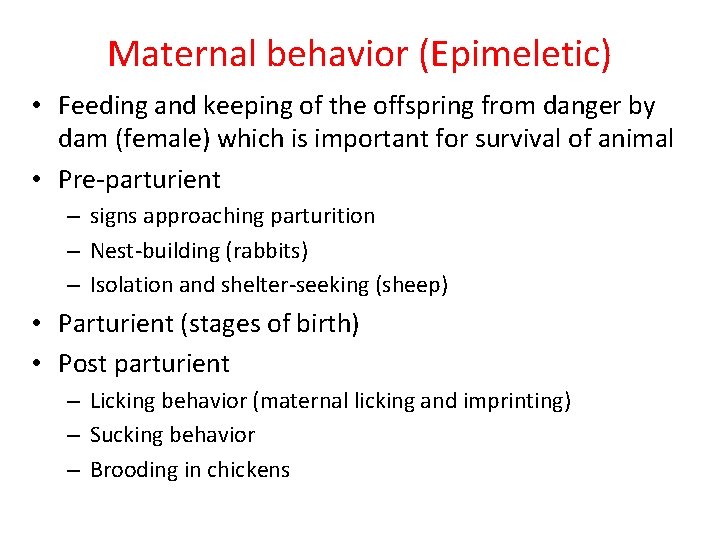 Maternal behavior (Epimeletic)

• Feeding and keeping of the offspring from danger by dam (female) which is important for survival of animal
• Pre-parturient
– signs approaching parturition
– Nest-building (rabbits)
– Isolation and shelter-seeking (sheep)
• Parturient (stages of birth)
• Post parturient
– Licking behavior (maternal licking and imprinting)
– Sucking behavior
– Brooding in chickens